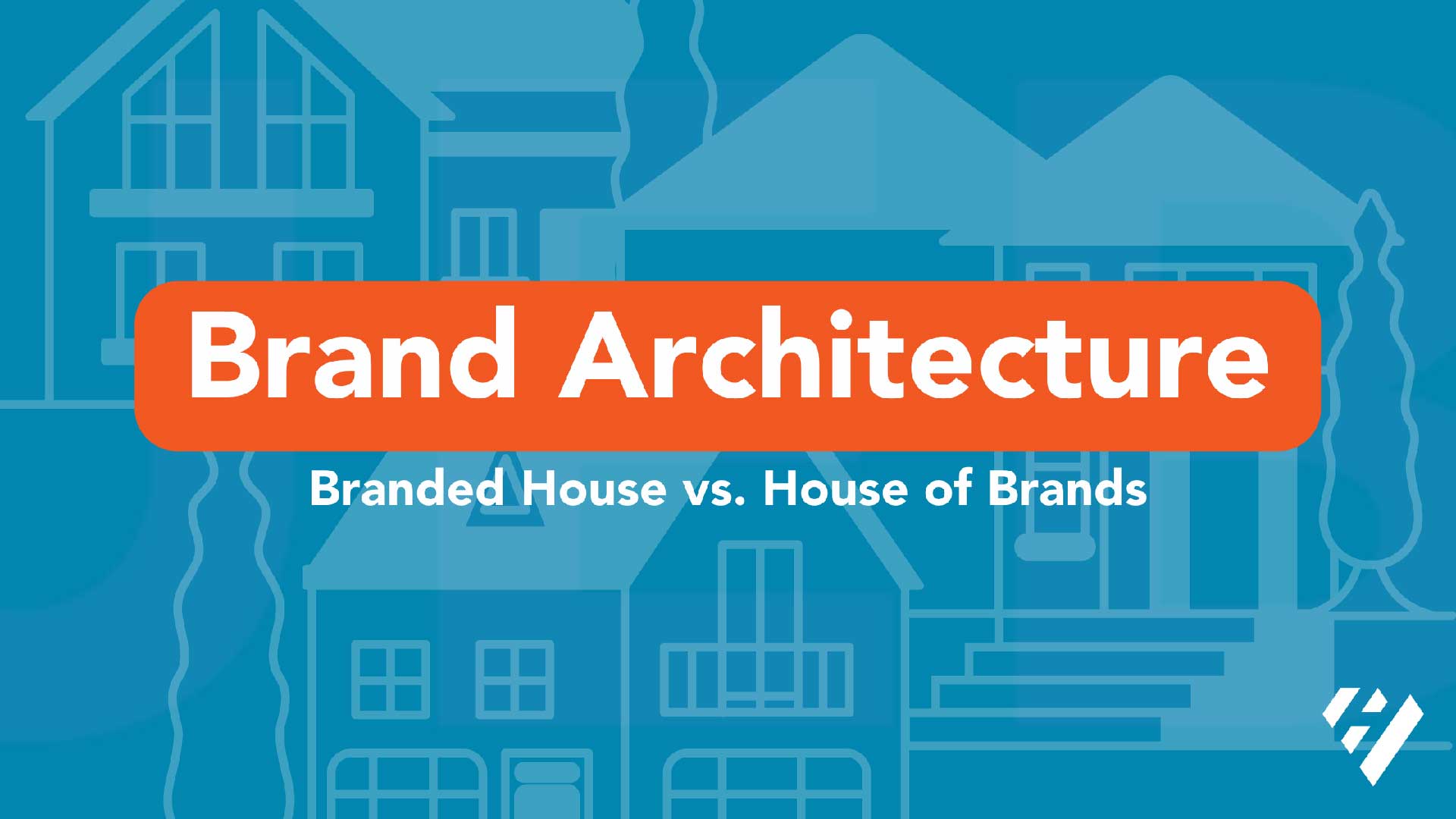 Brand Architecture

Branded House vs. House of Brands